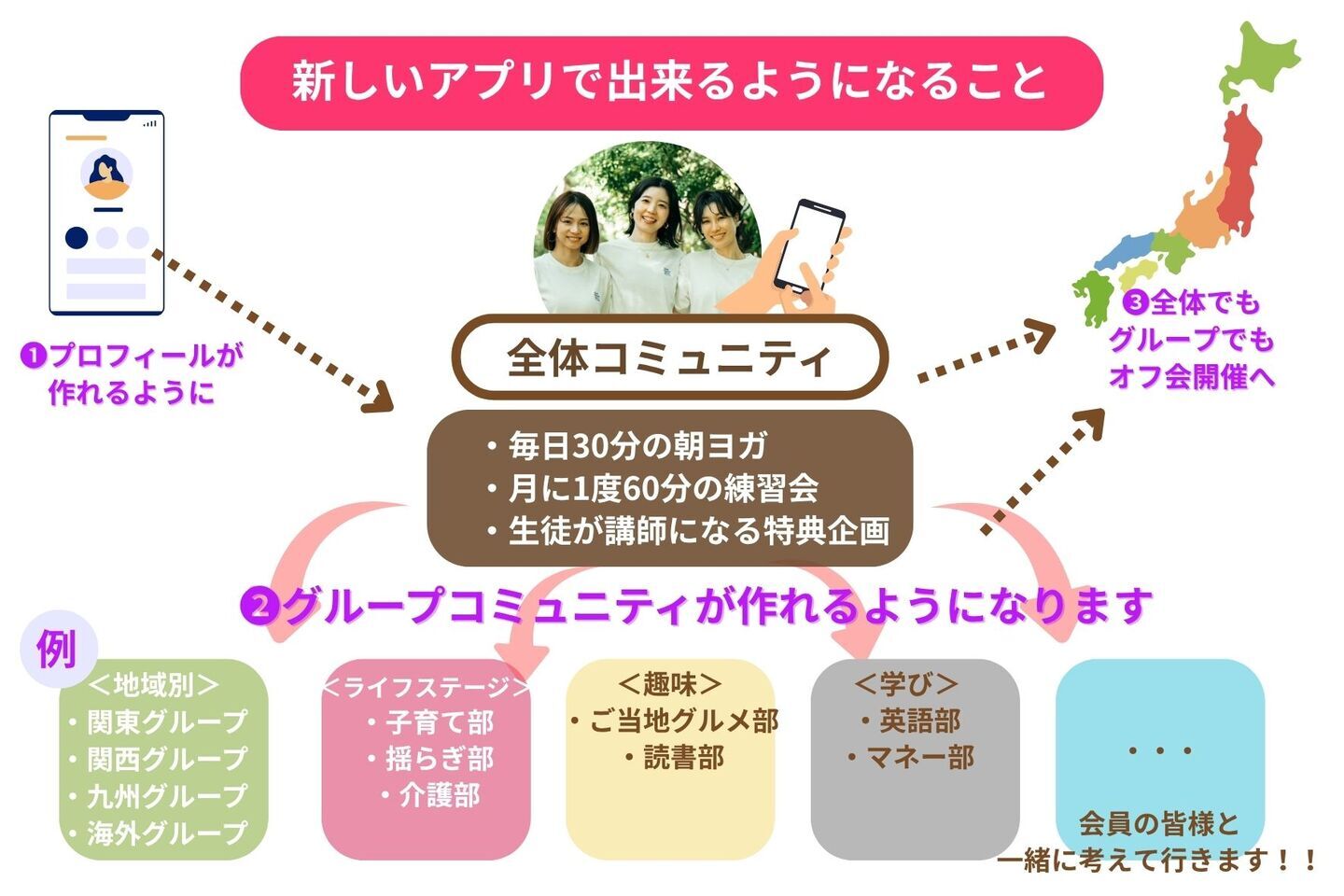 新しいアプリで出来るようになること

❶プロフィールが作れるように

全体コミュニティ

・毎日30分の朝ヨガ
・月に1度60分の練習会
・生徒が講師になる特典企画

❸全体でもグループでもオフ会開催へ

❷グループコミュニティが作れるようになります

例

＜地域別＞
・関東グループ
・関西グループ
・九州グループ
・海外グループ

＜ライフステージ＞
・子育て部
・揺らぎ部
・介護部

＜趣味＞
・ご当地グルメ部
・読書部

＜学び＞
・英語部
・マネー部

・・・
会員の皆様と一緒に考えて行きます！！